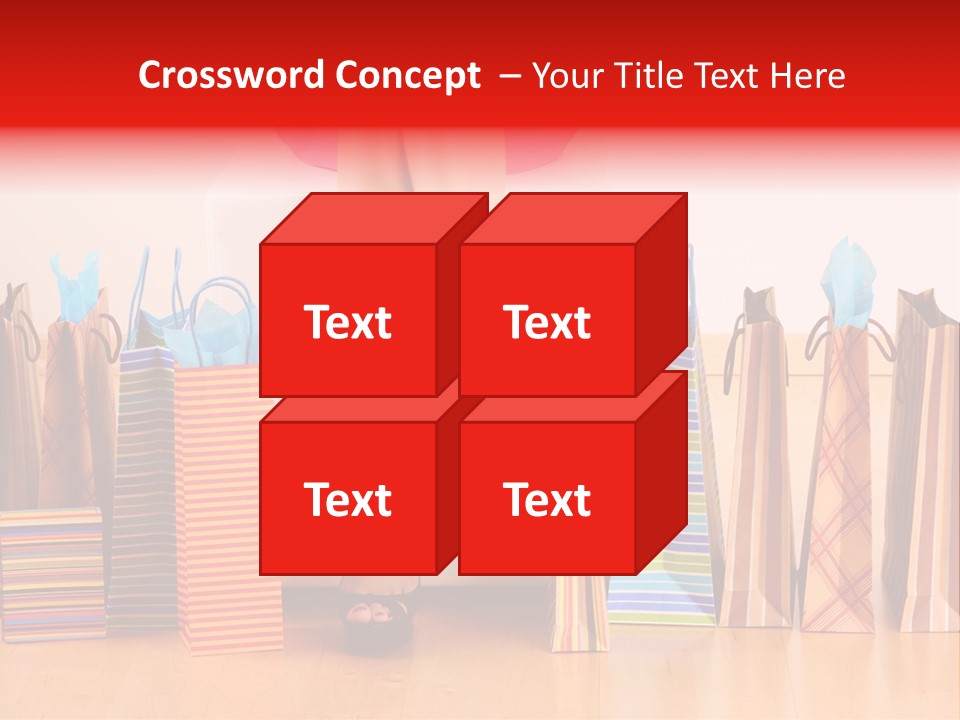 Crossword Concept – Your Title Text Here

Text

Text

Text

Text